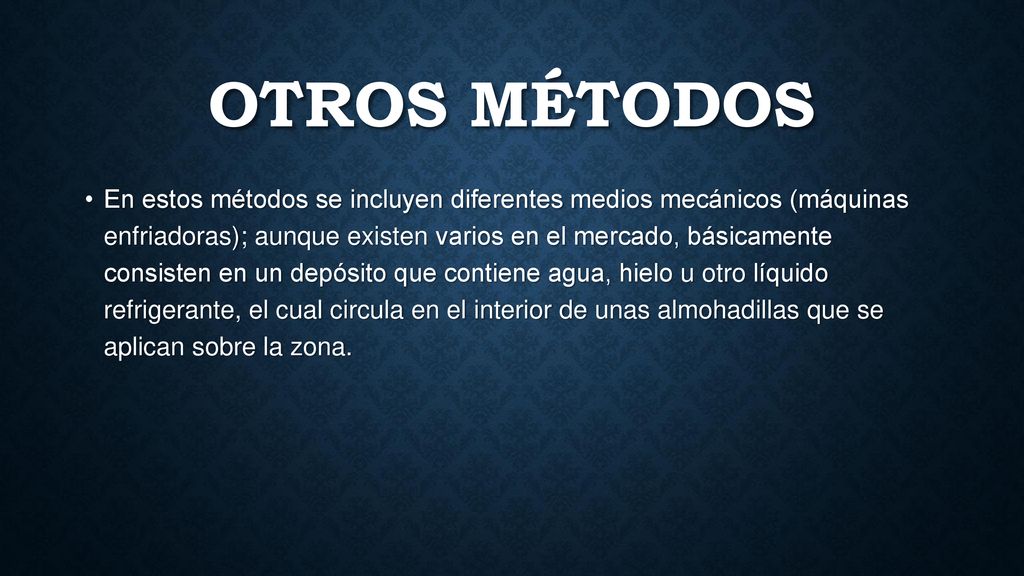 OTROS MÉTODOS

• En estos métodos se incluyen diferentes medios mecánicos (máquinas enfriadoras); aunque existen varios en el mercado, básicamente consisten en un depósito que contiene agua, hielo u otro líquido refrigerante, el cual circula en el interior de unas almohadillas que se aplican sobre la zona.